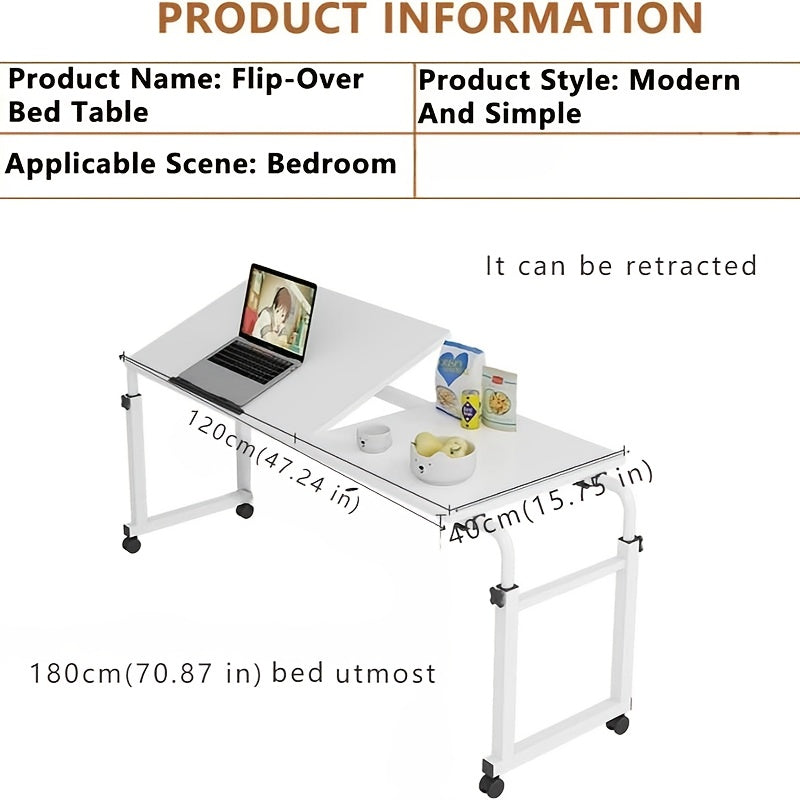 PRODUCT INFORMATION

| Product Name: Flip-Over Bed Table | Product Style: Modern And Simple |
|---|---|
| Applicable Scene: Bedroom | |

It can be retracted

120cm(47.24 in)

40cm(15.75 in)

180cm(70.87 in) bed utmost